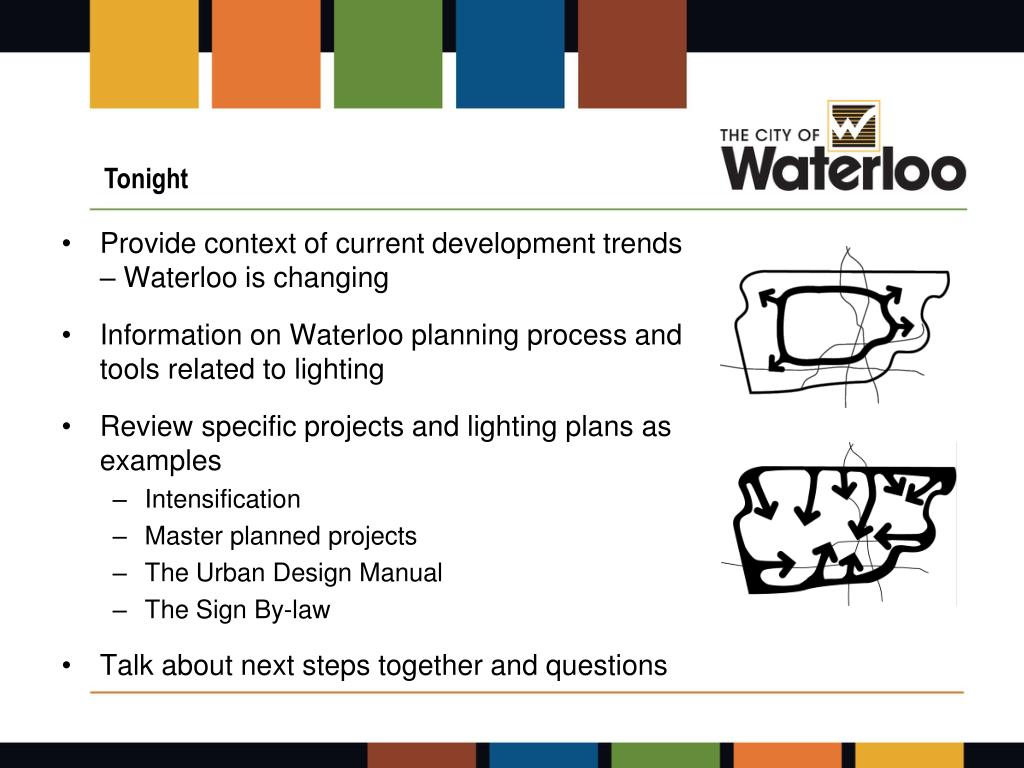 THE CITY OF
Waterloo

Tonight

• Provide context of current development trends – Waterloo is changing

• Information on Waterloo planning process and tools related to lighting

• Review specific projects and lighting plans as examples
– Intensification
– Master planned projects
– The Urban Design Manual
– The Sign By-law

• Talk about next steps together and questions